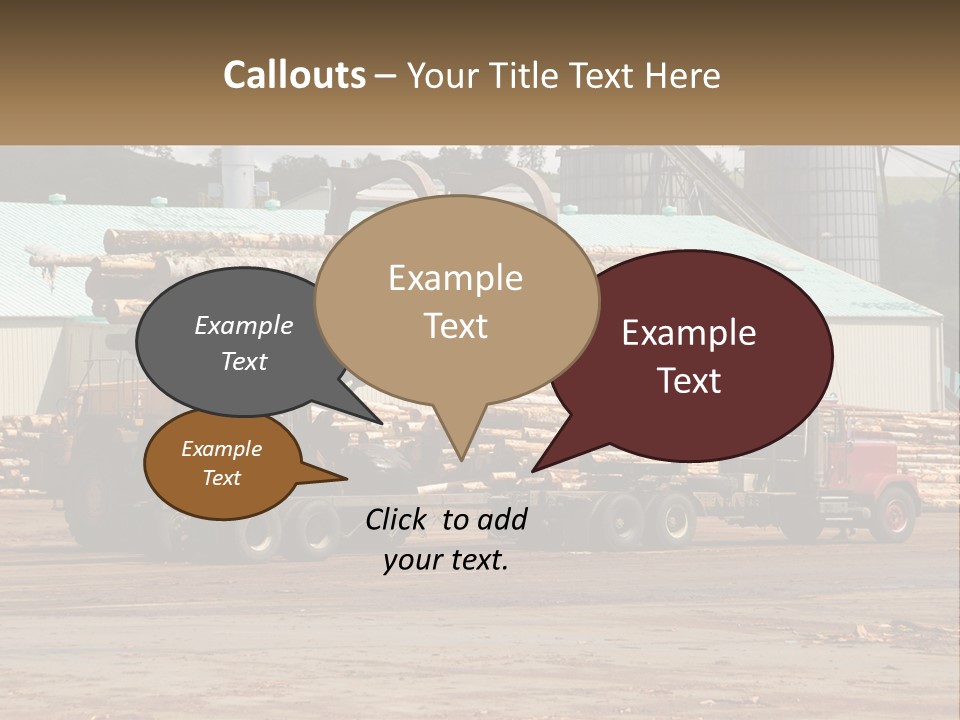 Callouts – Your Title Text Here

Example Text

Example Text

Example Text

Example Text

Click to add your text.